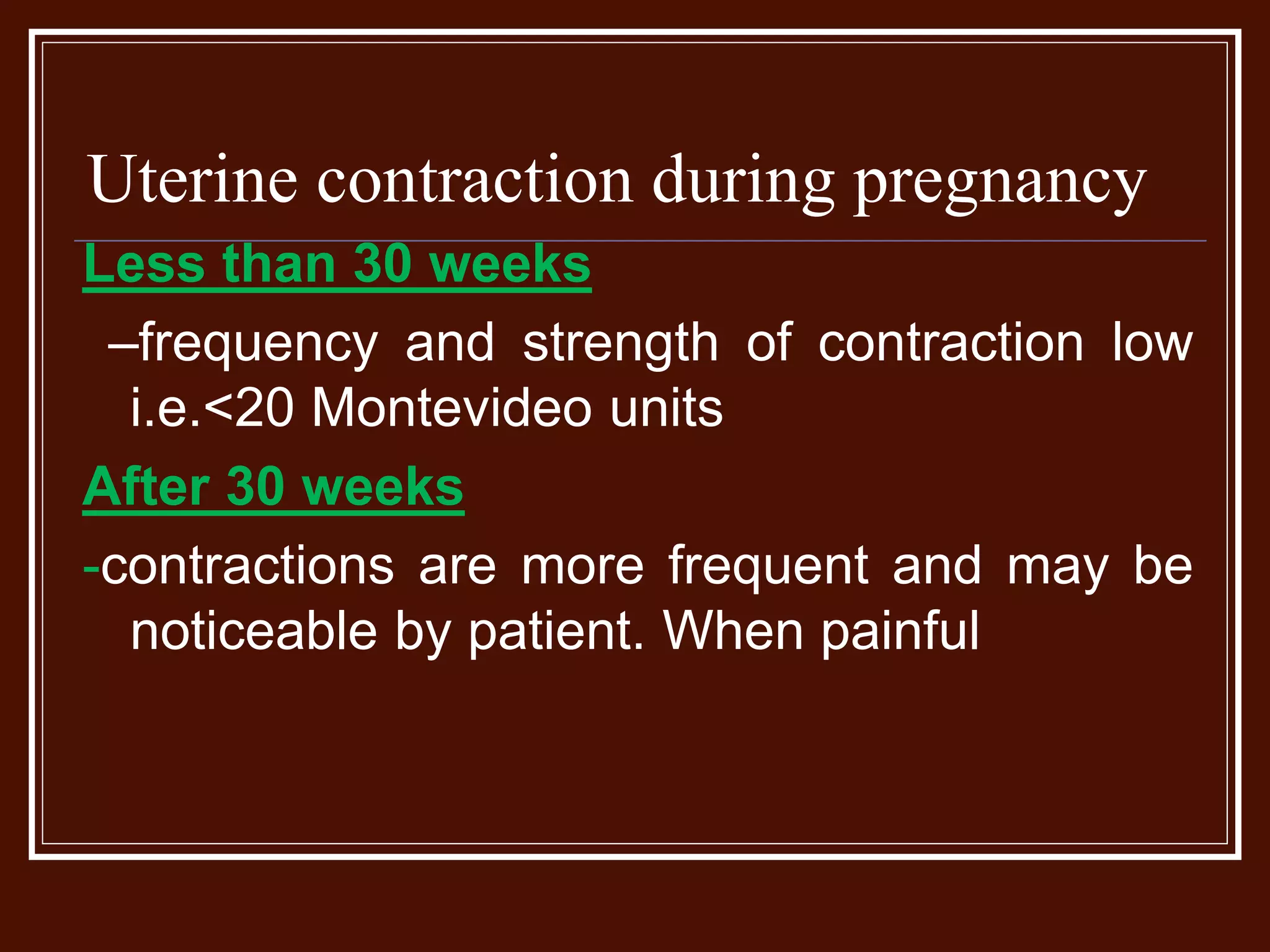 Uterine contraction during pregnancy

Less than 30 weeks

–frequency and strength of contraction low i.e.<20 Montevideo units

After 30 weeks

-contractions are more frequent and may be noticeable by patient. When painful